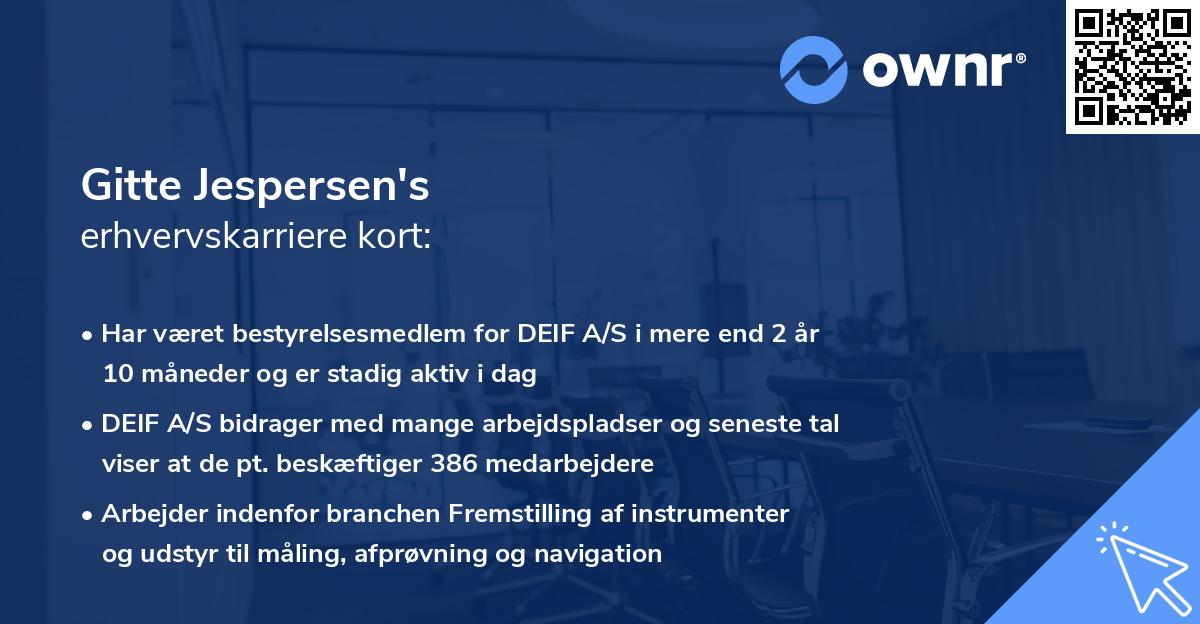 ownr®

Gitte Jespersen's
erhvervskarriere kort:

• Har været bestyrelsesmedlem for DEIF A/S i mere end 2 år 10 måneder og er stadig aktiv i dag

• DEIF A/S bidrager med mange arbejdspladser og seneste tal viser at de pt. beskæftiger 386 medarbejdere

• Arbejder indenfor branchen Fremstilling af instrumenter og udstyr til måling, afprøvning og navigation